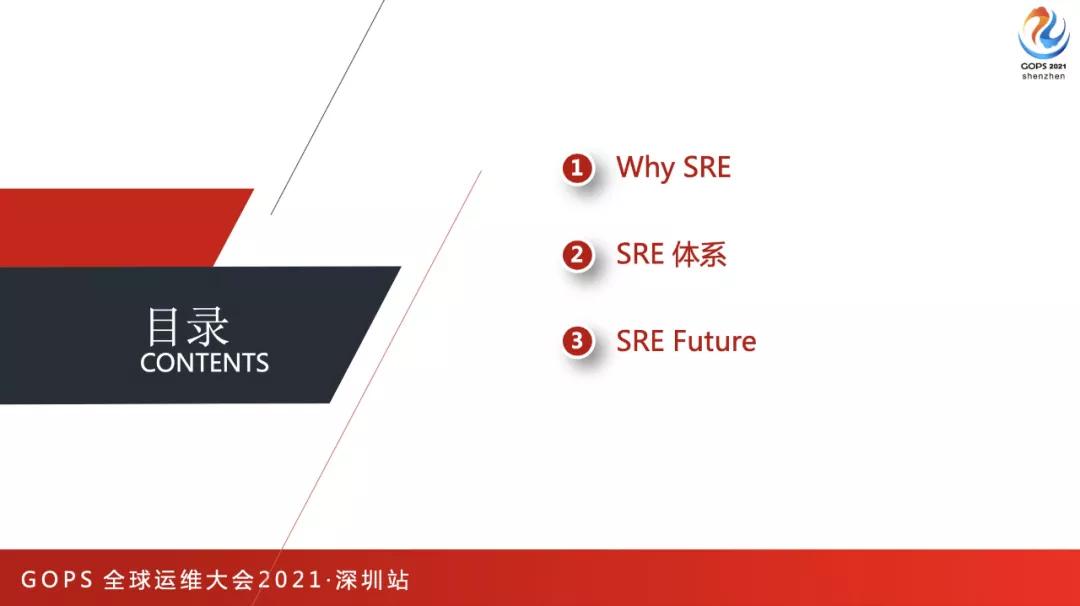 GOPS 2021
shenzhen

目录
CONTENTS

1 Why SRE

2 SRE 体系

3 SRE Future

GOPS 全球运维大会2021·深圳站